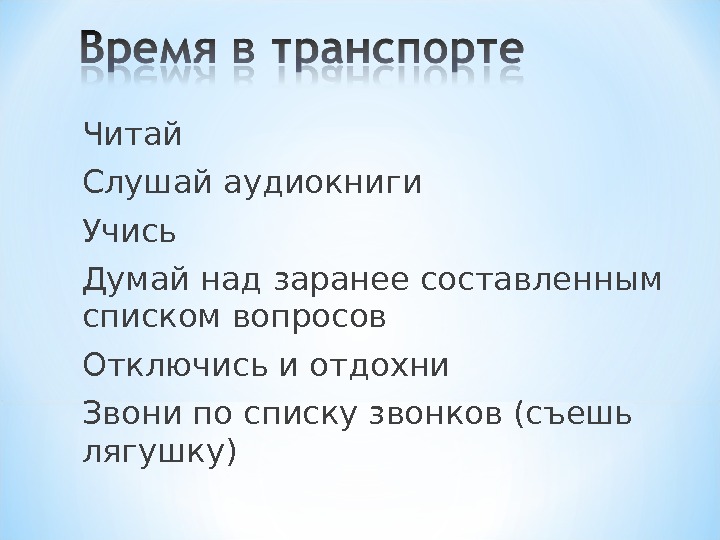 Время в транспорте

Читай

Слушай аудиокниги

Учись

Думай над заранее составленным списком вопросов

Отключись и отдохни

Звони по списку звонков (съешь лягушку)